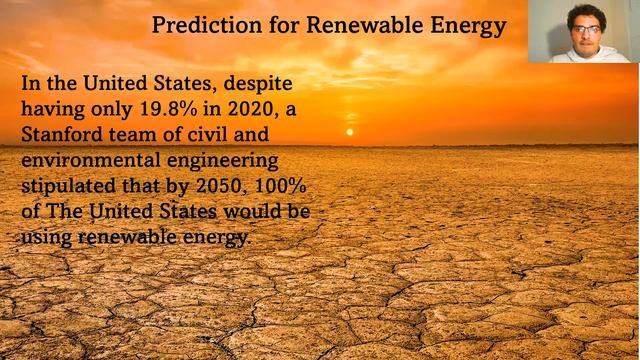 Prediction for Renewable Energy

In the United States, despite having only 19.8% in 2020, a Stanford team of civil and environmental engineering stipulated that by 2050, 100% of The United States would be using renewable energy.